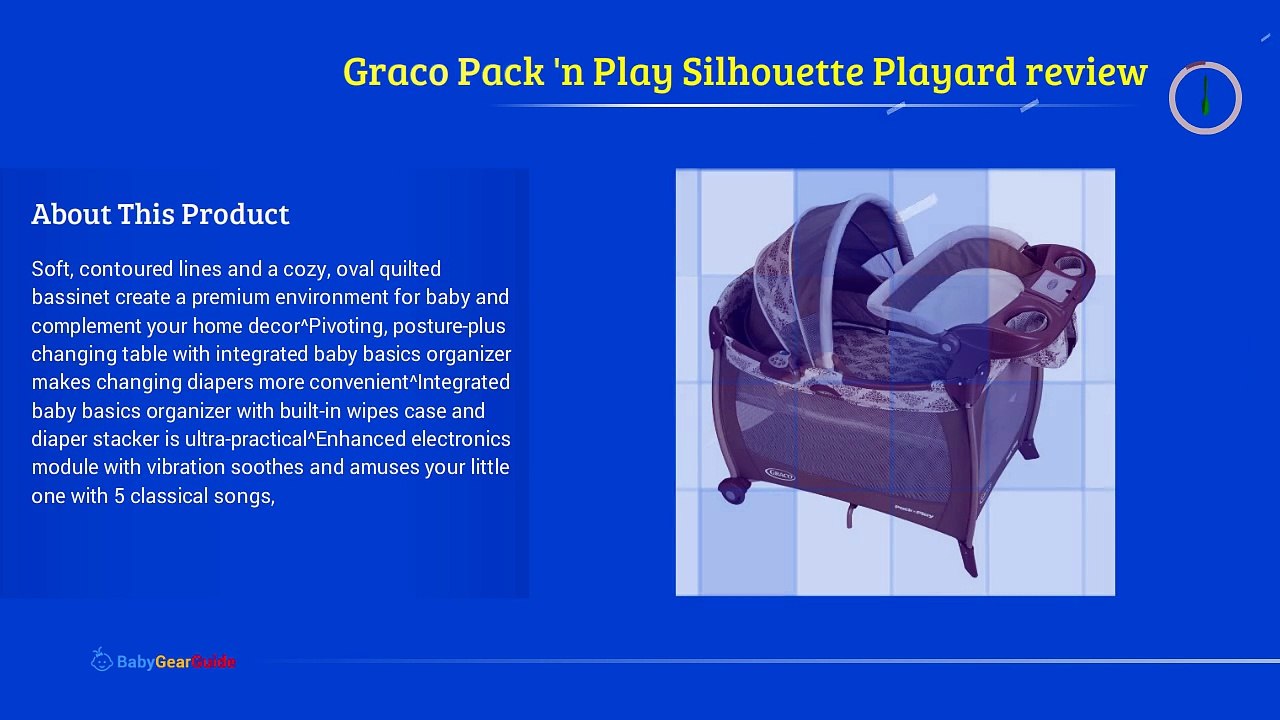 Graco Pack 'n Play Silhouette Playard review

About This Product

Soft, contoured lines and a cozy, oval quilted bassinet create a premium environment for baby and complement your home decor^Pivoting, posture-plus changing table with integrated baby basics organizer makes changing diapers more convenient^Integrated baby basics organizer with built-in wipes case and diaper stacker is ultra-practical^Enhanced electronics module with vibration soothes and amuses your little one with 5 classical songs,

GRACO

Pack n Play

BabyGearGuide